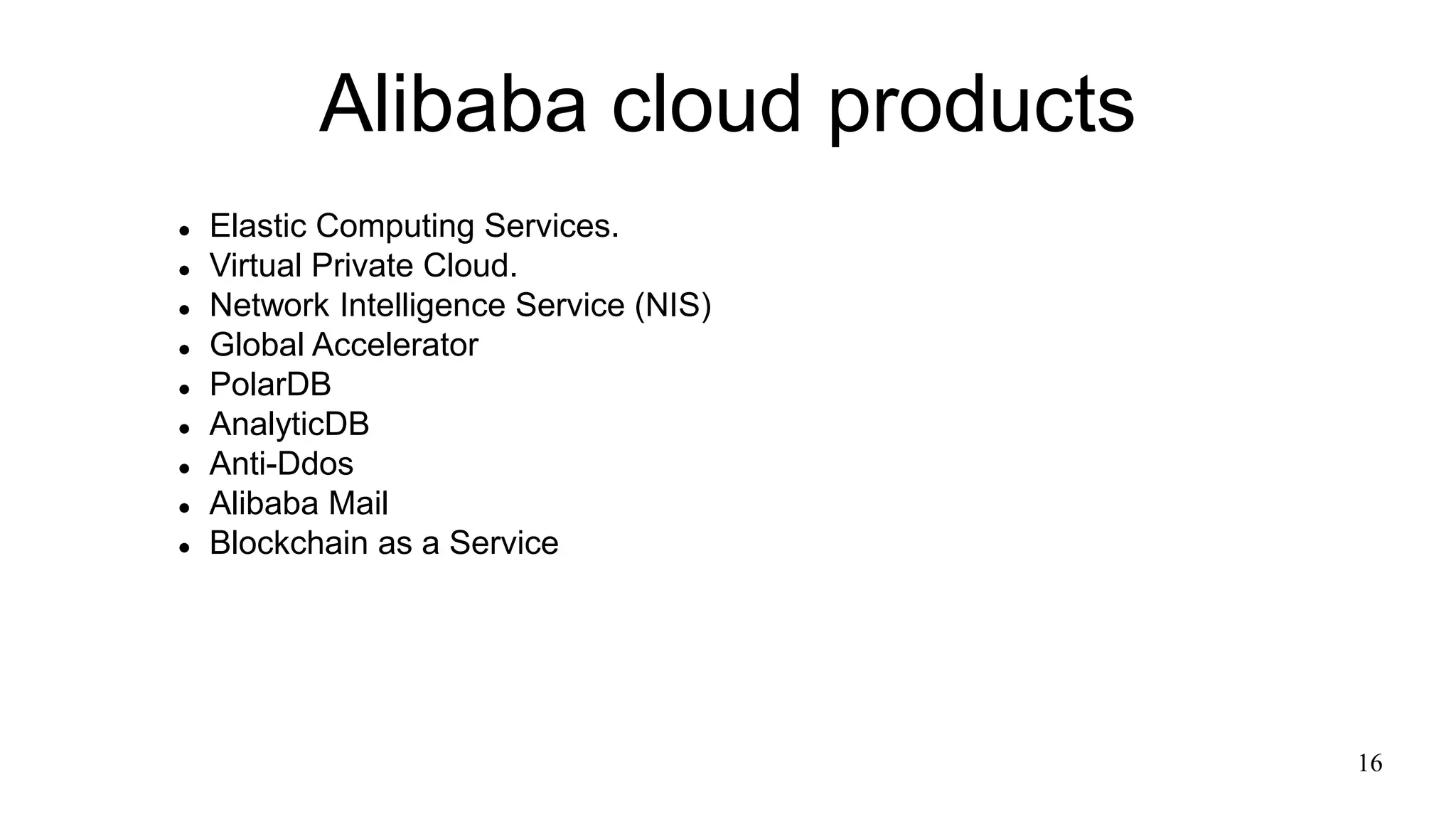 Alibaba cloud products

- Elastic Computing Services.
- Virtual Private Cloud.
- Network Intelligence Service (NIS)
- Global Accelerator
- PolarDB
- AnalyticDB
- Anti-Ddos
- Alibaba Mail
- Blockchain as a Service

16